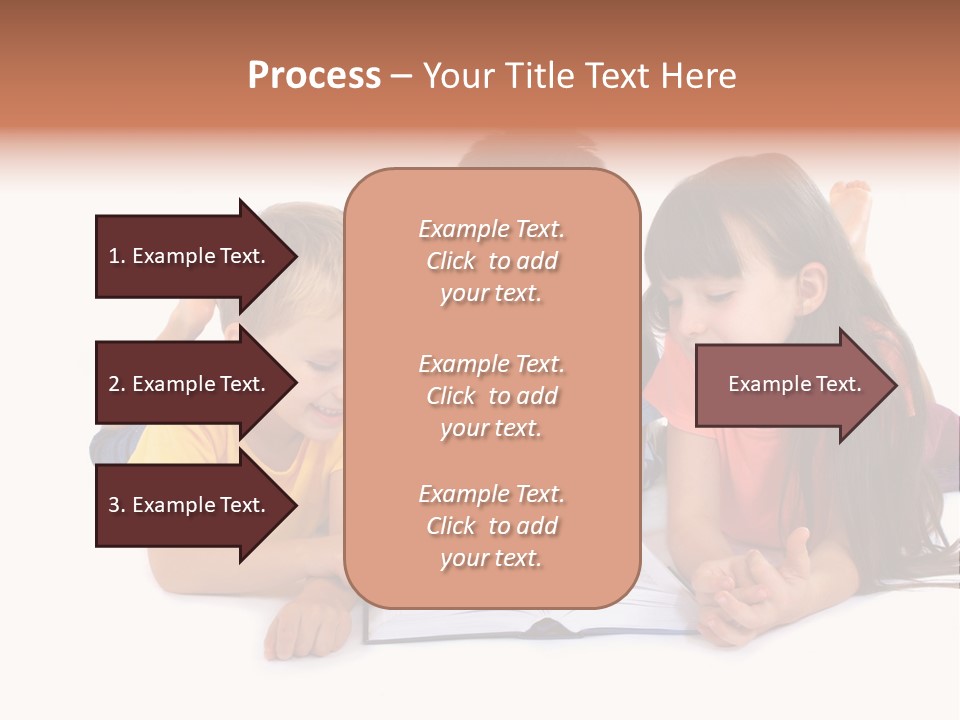 Process – Your Title Text Here

1. Example Text.

2. Example Text.

3. Example Text.

Example Text. Click to add your text.

Example Text. Click to add your text.

Example Text. Click to add your text.

Example Text.